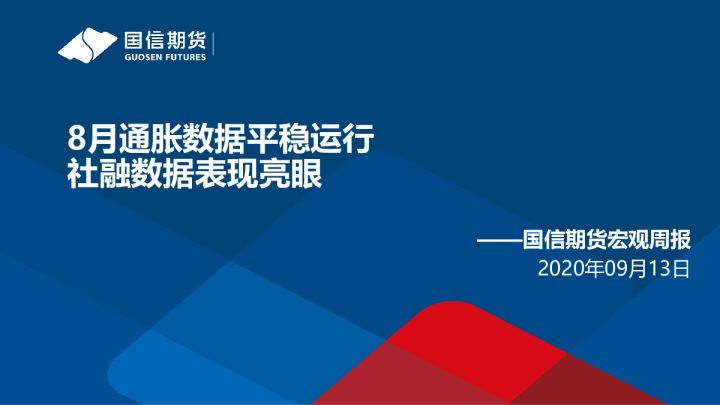 国信期货
GUOSEN FUTURES

8月通胀数据平稳运行
社融数据表现亮眼

——国信期货宏观周报
2020年09月13日